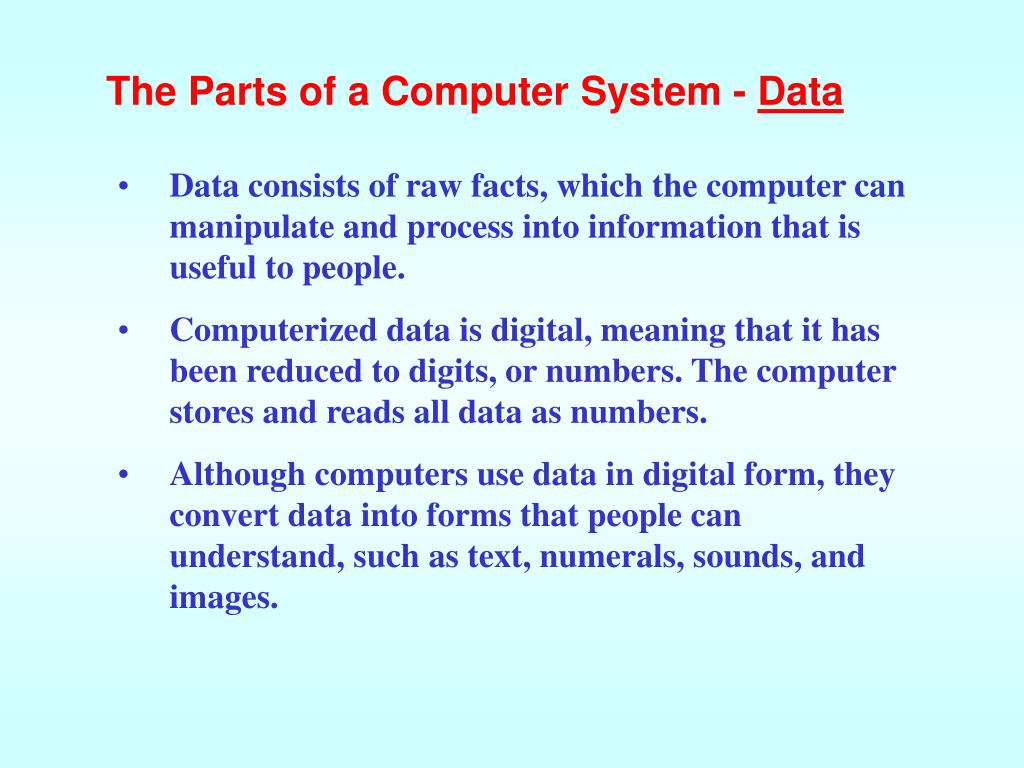 The Parts of a Computer System - Data

• Data consists of raw facts, which the computer can manipulate and process into information that is useful to people.

• Computerized data is digital, meaning that it has been reduced to digits, or numbers. The computer stores and reads all data as numbers.

• Although computers use data in digital form, they convert data into forms that people can understand, such as text, numerals, sounds, and images.